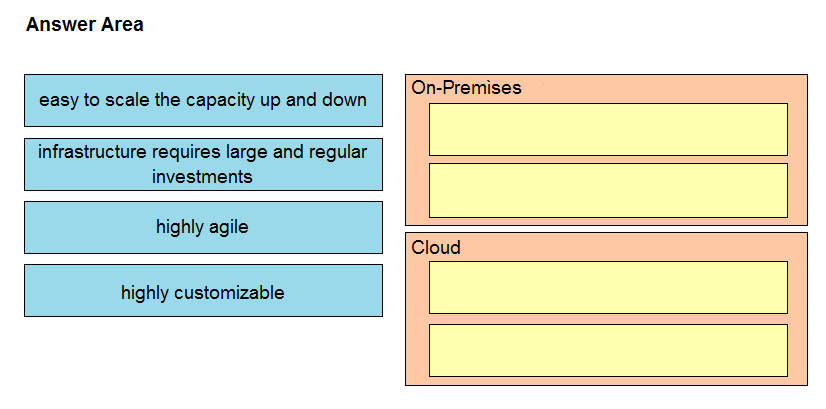 Answer Area

easy to scale the capacity up and down

infrastructure requires large and regular investments

highly agile

highly customizable

On-Premises

Cloud